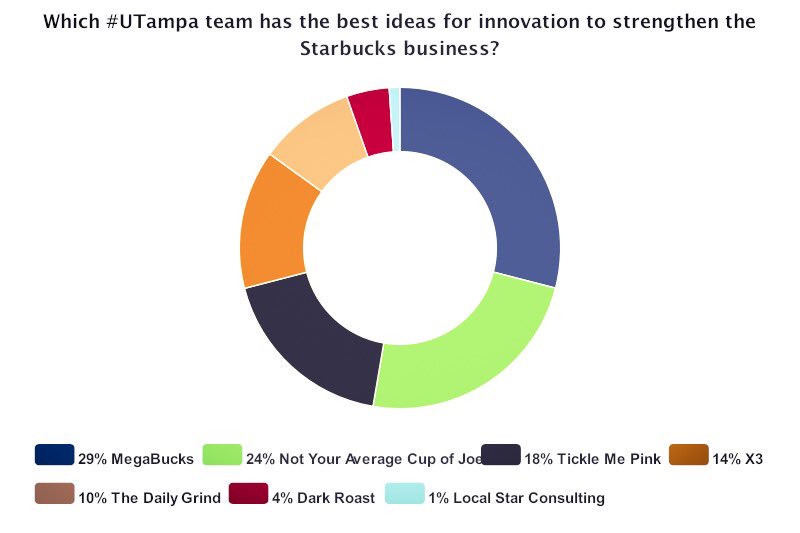 Which #UTampa team has the best ideas for innovation to strengthen the Starbucks business?

29% MegaBucks
24% Not Your Average Cup of Joe
18% Tickle Me Pink
14% X3
10% The Daily Grind
4% Dark Roast
1% Local Star Consulting